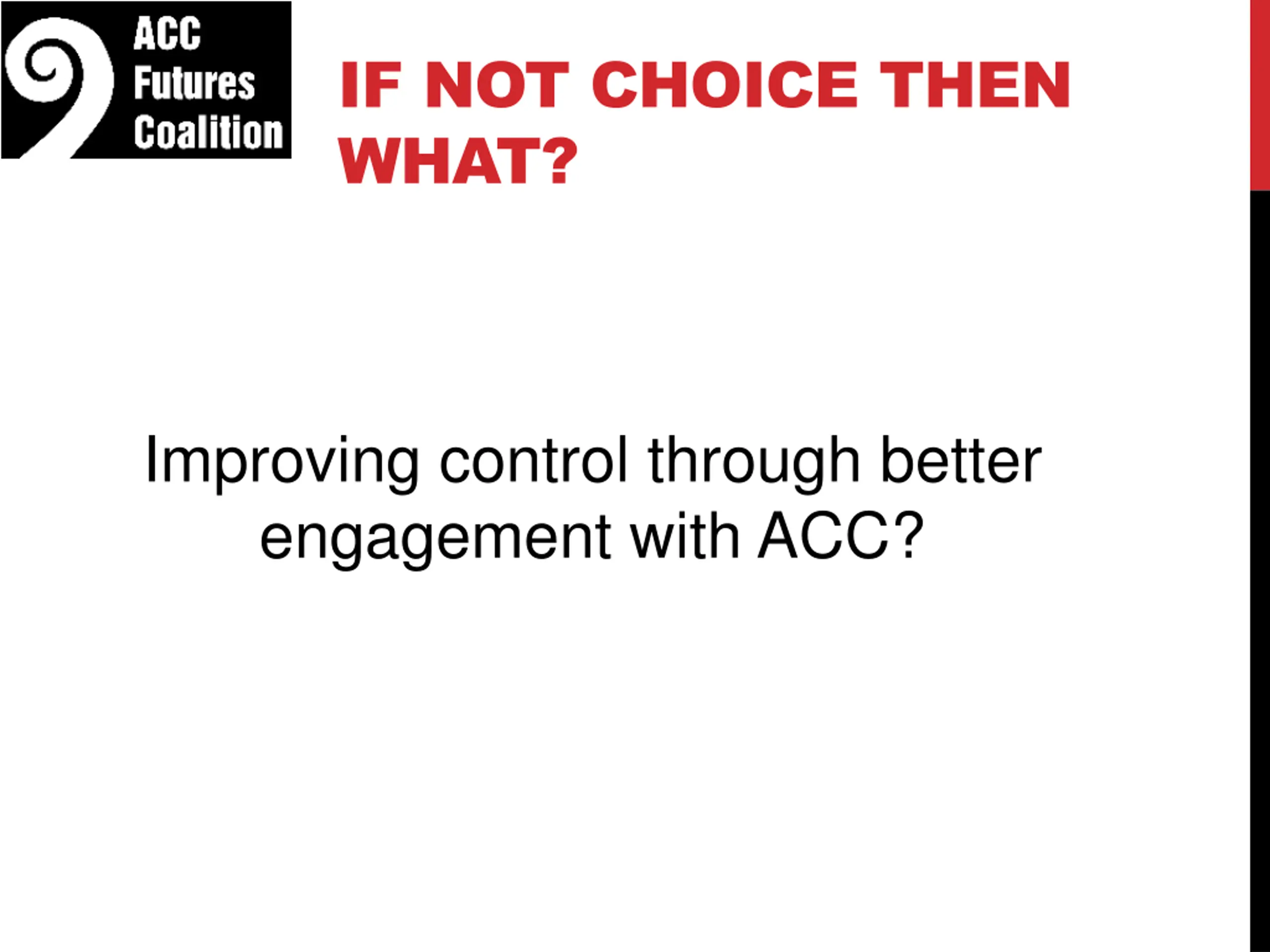 ACC
Futures
Coalition

IF NOT CHOICE THEN WHAT?

Improving control through better engagement with ACC?